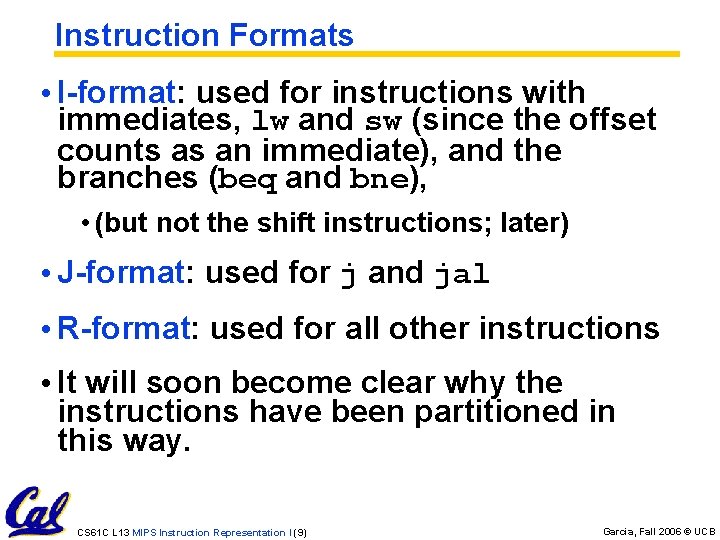 Instruction Formats

• I-format: used for instructions with immediates, lw and sw (since the offset counts as an immediate), and the branches (beq and bne),

• (but not the shift instructions; later)

• J-format: used for j and jal

• R-format: used for all other instructions

• It will soon become clear why the instructions have been partitioned in this way.

Cal

CS61C L13 MIPS Instruction Representation I (9)

Garcia, Fall 2006 © UCB